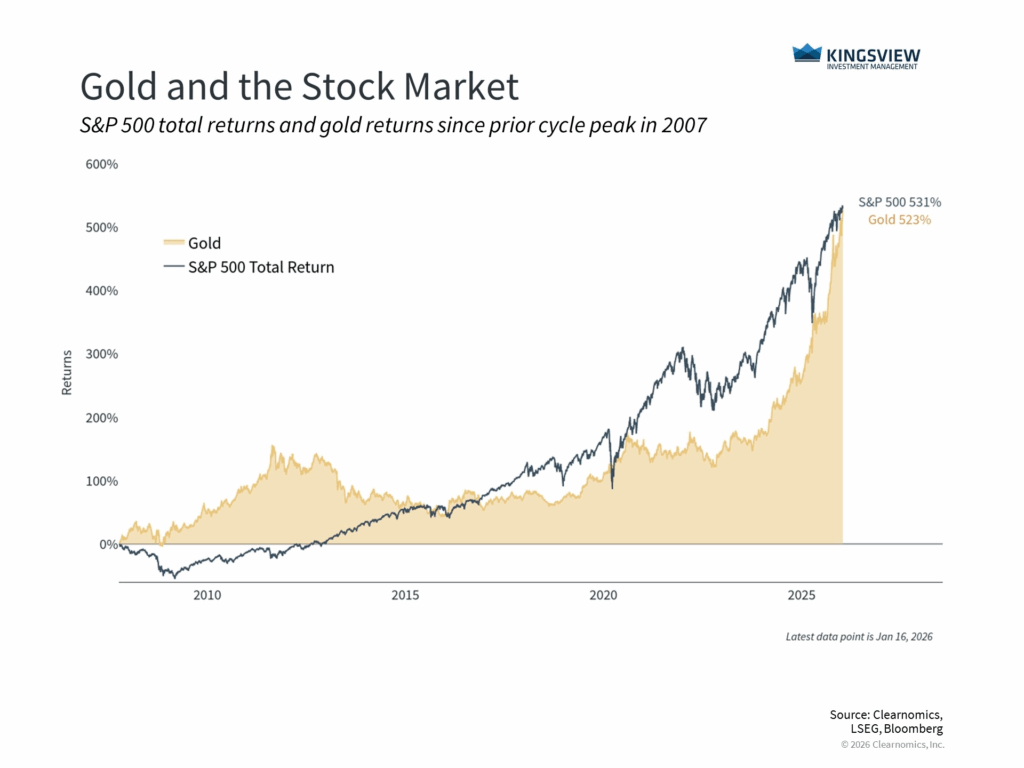 KINGSVIEW
INVESTMENT MANAGEMENT

Gold and the Stock Market

S&P 500 total returns and gold returns since prior cycle peak in 2007

600%
500%
400%
300%
200%
100%
0%

Returns

Gold
S&P 500 Total Return

S&P 500 531%
Gold 523%

2010
2015
2020
2025

Latest data point is Jan 16, 2026

Source: Clearnomics, LSEG, Bloomberg
© 2026 Clearnomics, Inc.